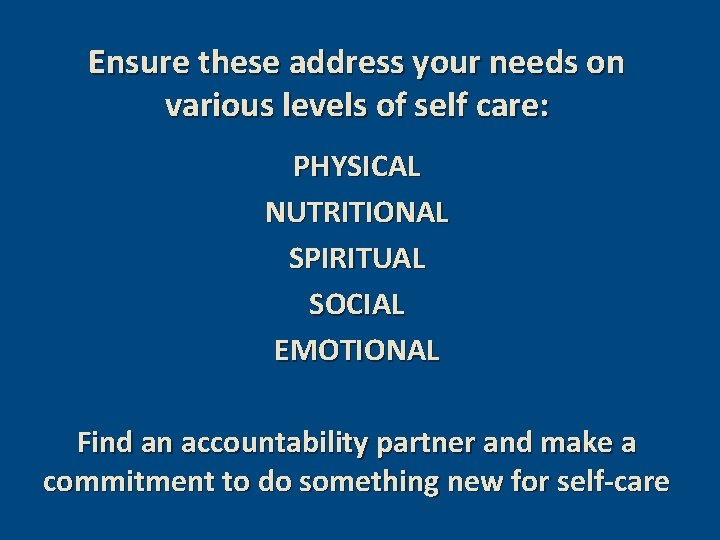 Ensure these address your needs on various levels of self care:

PHYSICAL
NUTRITIONAL
SPIRITUAL
SOCIAL
EMOTIONAL

Find an accountability partner and make a commitment to do something new for self-care